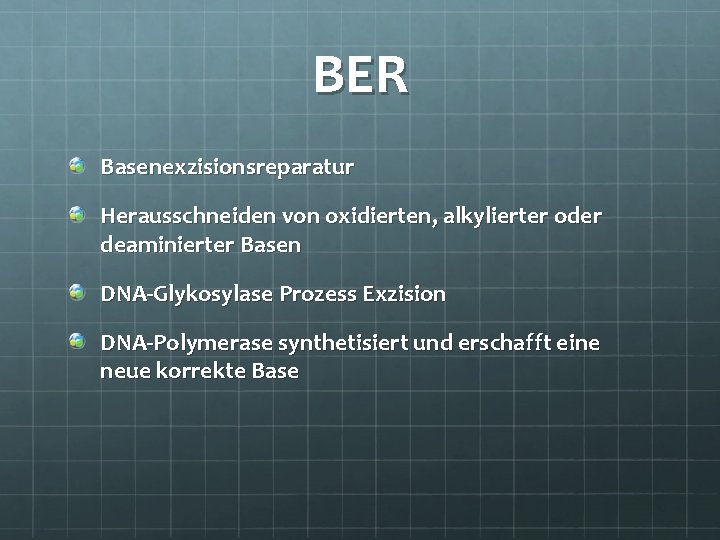 BER

Basenexzisionsreparatur

Herausschneiden von oxidierten, alkylierter oder deaminierter Basen

DNA-Glykosylase Prozess Exzision

DNA-Polymerase synthetisiert und erschafft eine neue korrekte Base